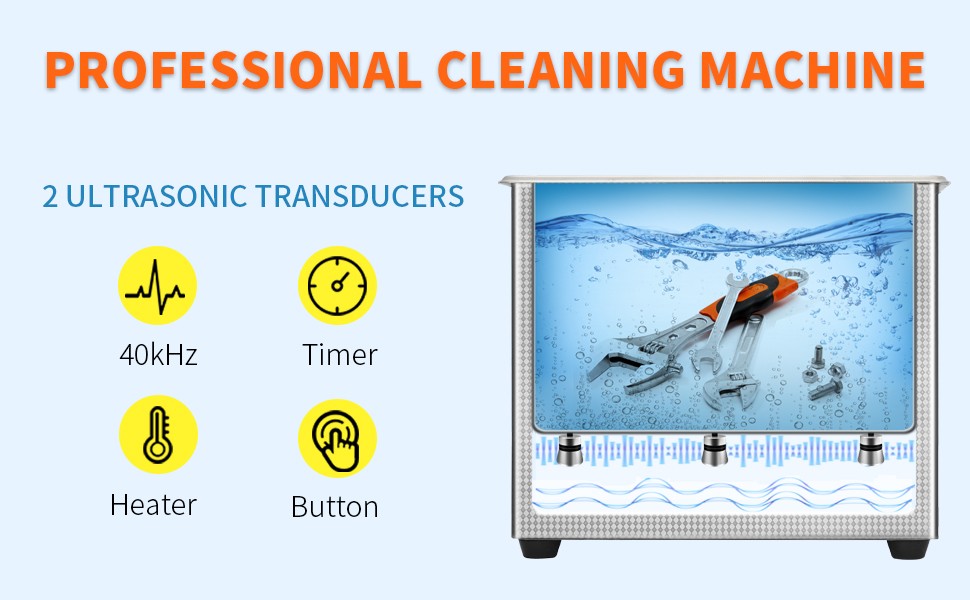 PROFESSIONAL CLEANING MACHINE

2 ULTRASONIC TRANSDUCERS

40kHz

Timer

Heater

Button